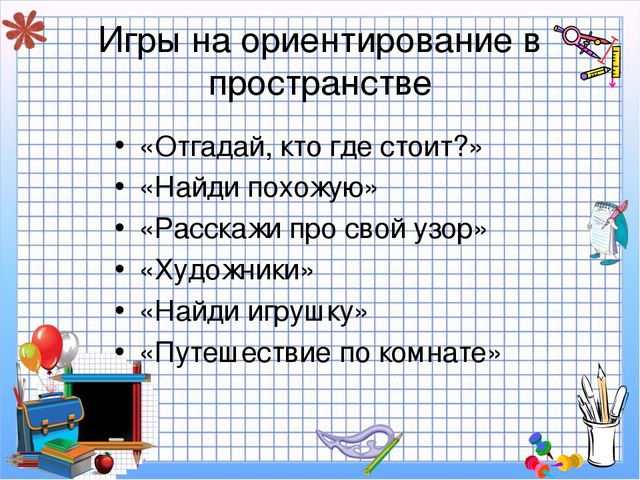 Игры на ориентирование в пространстве

• «Отгадай, кто где стоит?»
• «Найди похожую»
• «Расскажи про свой узор»
• «Художники»
• «Найди игрушку»
• «Путешествие по комнате»